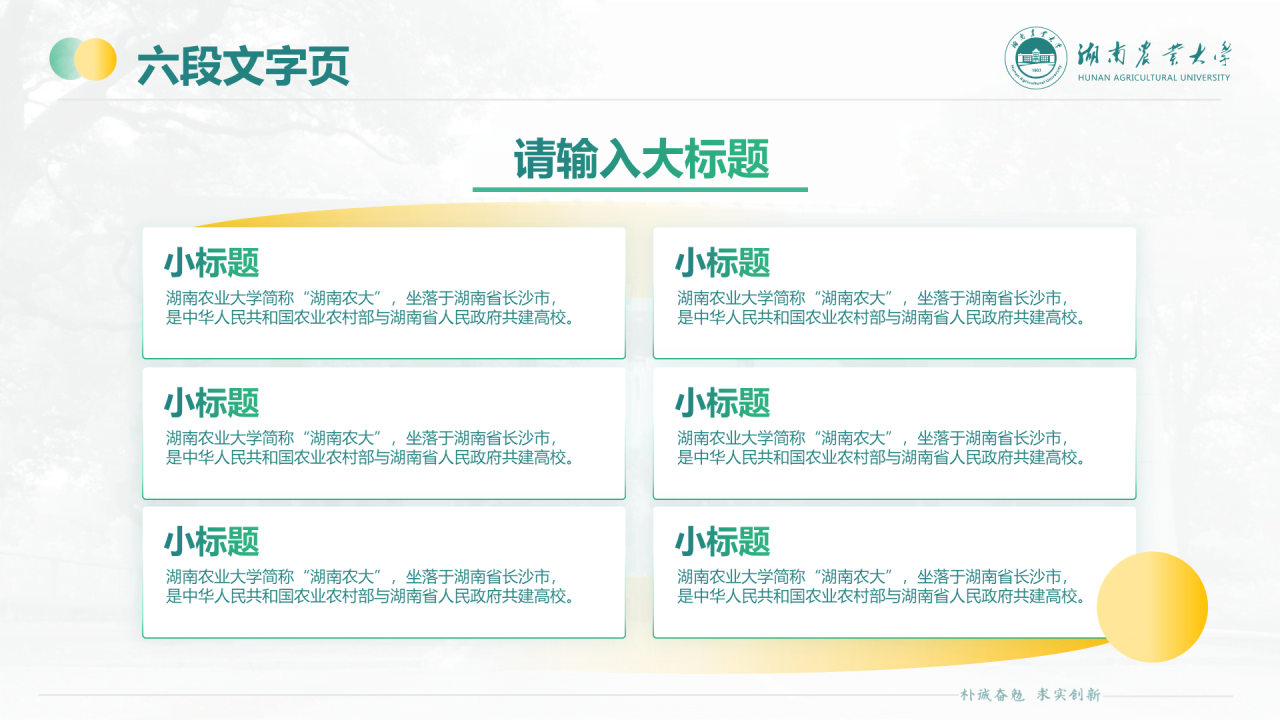 六段文字页

湖南农业大学
HUNAN AGRICULTURAL UNIVERSITY

请输入大标题

小标题
湖南农业大学简称“湖南农大”，坐落于湖南省长沙市，是中华人民共和国农业农村部与湖南省人民政府共建高校。

小标题
湖南农业大学简称“湖南农大”，坐落于湖南省长沙市，是中华人民共和国农业农村部与湖南省人民政府共建高校。

小标题
湖南农业大学简称“湖南农大”，坐落于湖南省长沙市，是中华人民共和国农业农村部与湖南省人民政府共建高校。

小标题
湖南农业大学简称“湖南农大”，坐落于湖南省长沙市，是中华人民共和国农业农村部与湖南省人民政府共建高校。

小标题
湖南农业大学简称“湖南农大”，坐落于湖南省长沙市，是中华人民共和国农业农村部与湖南省人民政府共建高校。

小标题
湖南农业大学简称“湖南农大”，坐落于湖南省长沙市，是中华人民共和国农业农村部与湖南省人民政府共建高校。

朴诚奋勉 求实创新